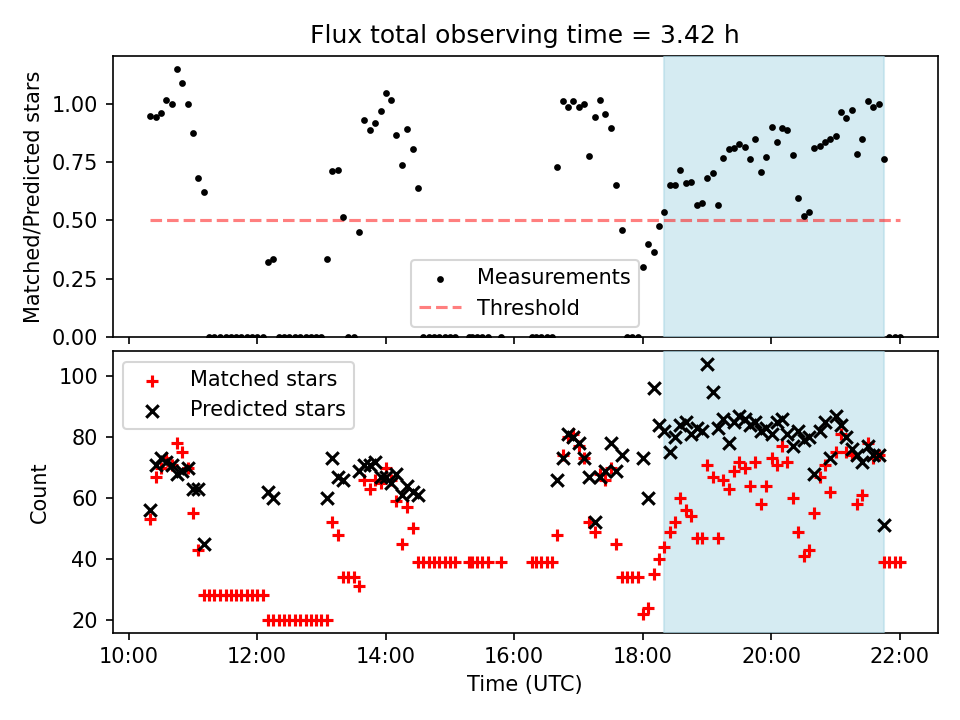 Flux total observing time = 3.42 h

Matched/Predicted stars

1.00
0.75
0.50
0.25
0.00

Measurements
Threshold

Matched stars
Predicted stars

Count

100
80
60
40
20

10:00
12:00
14:00
16:00
18:00
20:00
22:00

Time (UTC)